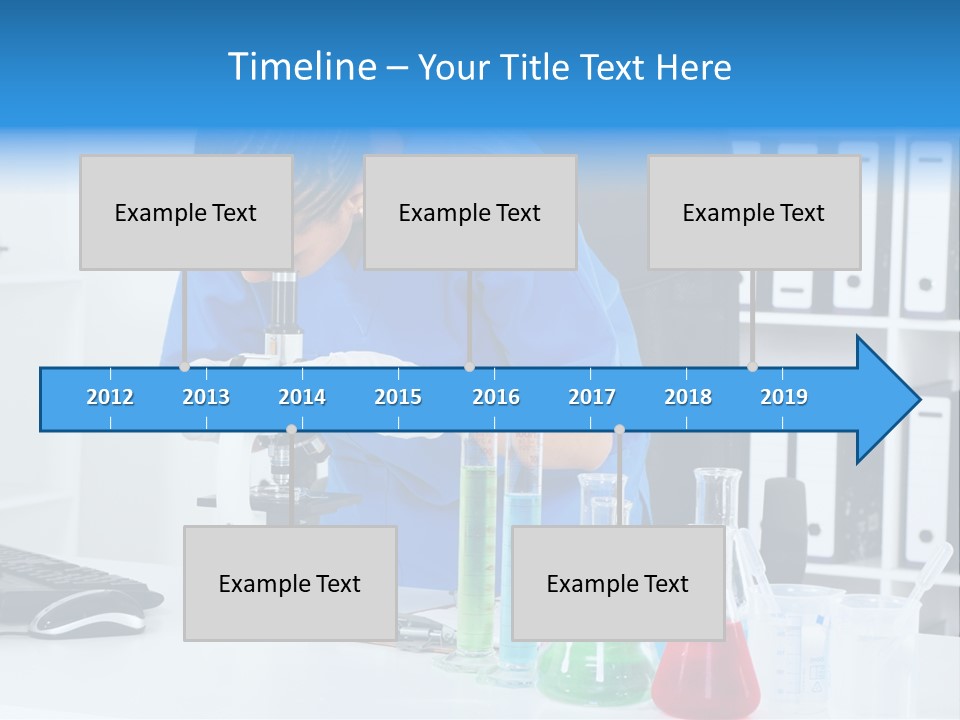 Timeline – Your Title Text Here

Example Text

Example Text

Example Text

2012 2013 2014 2015 2016 2017 2018 2019

Example Text

Example Text